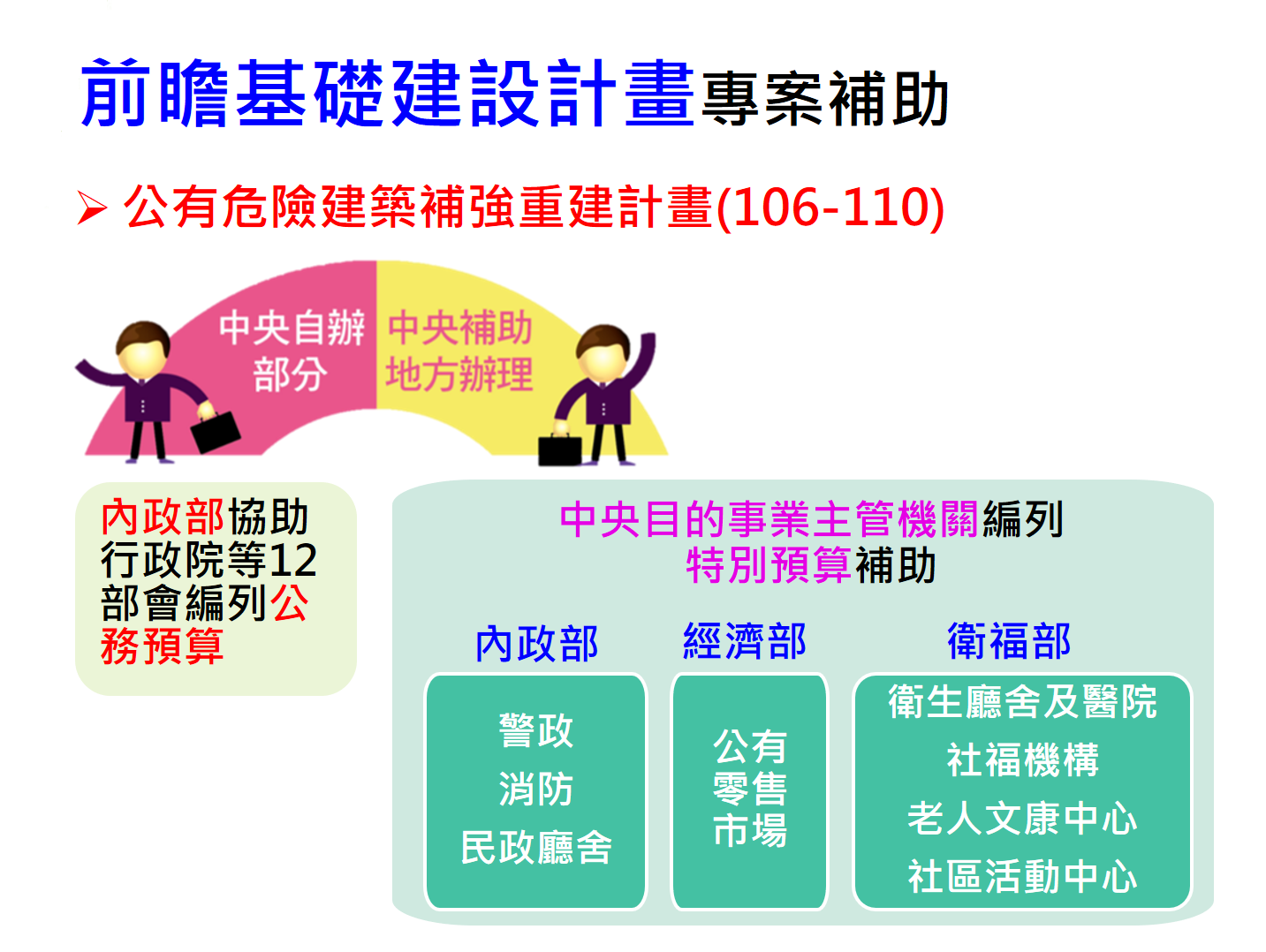 前瞻基礎建設計畫專案補助

➢ 公有危險建築補強重建計畫(106-110)

中央自辦部分

中央補助地方辦理

內政部協助行政院等12部會編列公務預算

中央目的事業主管機關編列特別預算補助

內政部

警政
消防
民政廳舍

經濟部

公有零售市場

衛福部

衛生廳舍及醫院
社福機構
老人文康中心
社區活動中心